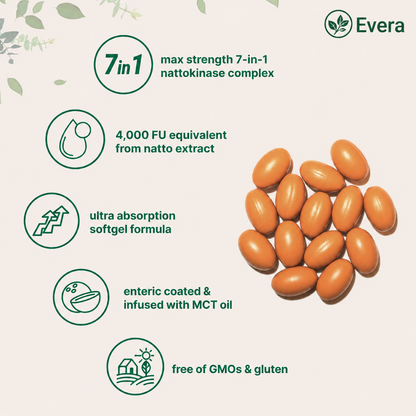 Evera

7in1

max strength 7-in-1 nattokinase complex

4,000 FU equivalent from natto extract

ultra absorption softgel formula

enteric coated & infused with MCT oil

free of GMOs & gluten